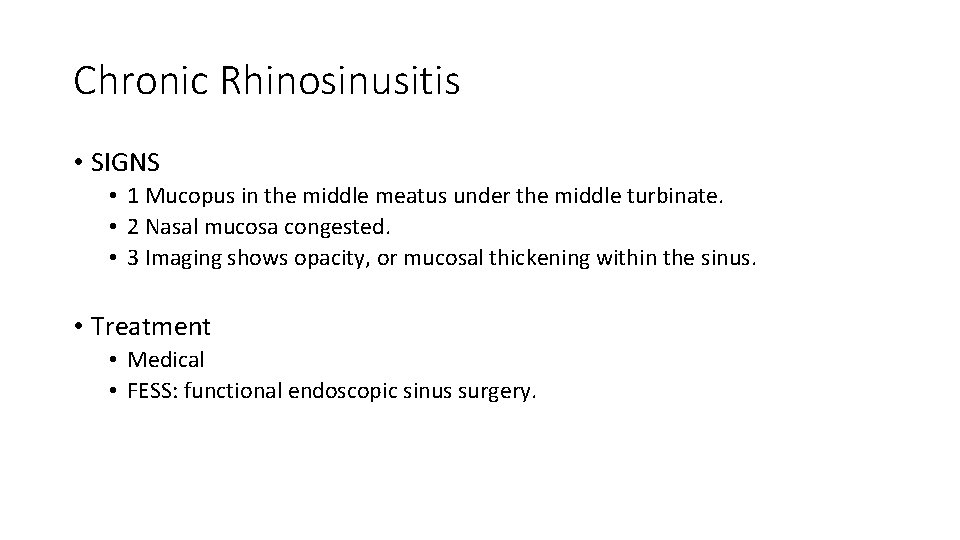 Chronic Rhinosinusitis

• SIGNS
• 1 Mucopus in the middle meatus under the middle turbinate.
• 2 Nasal mucosa congested.
• 3 Imaging shows opacity, or mucosal thickening within the sinus.

• Treatment
• Medical
• FESS: functional endoscopic sinus surgery.